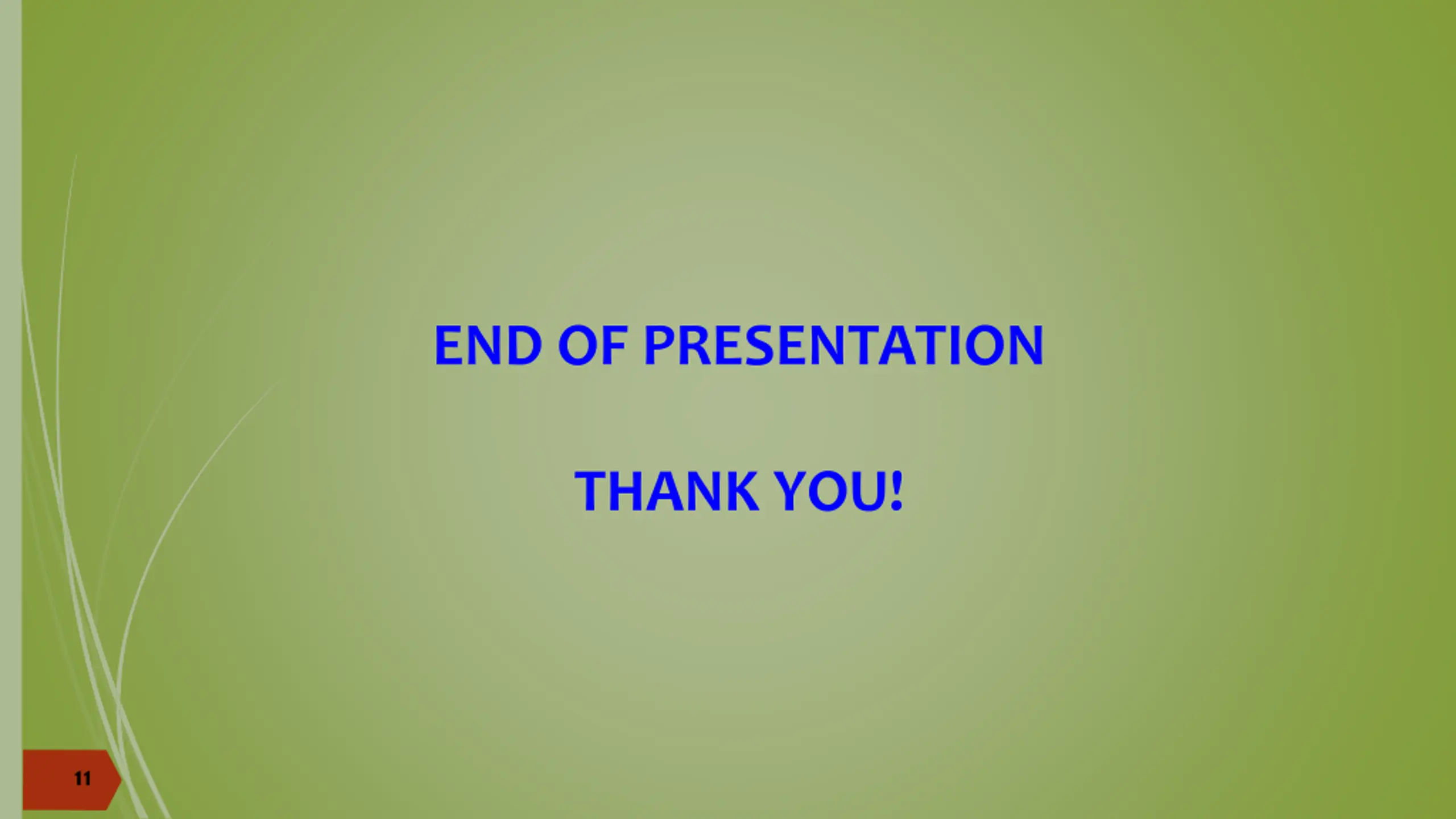 END OF PRESENTATION

THANK YOU!

11